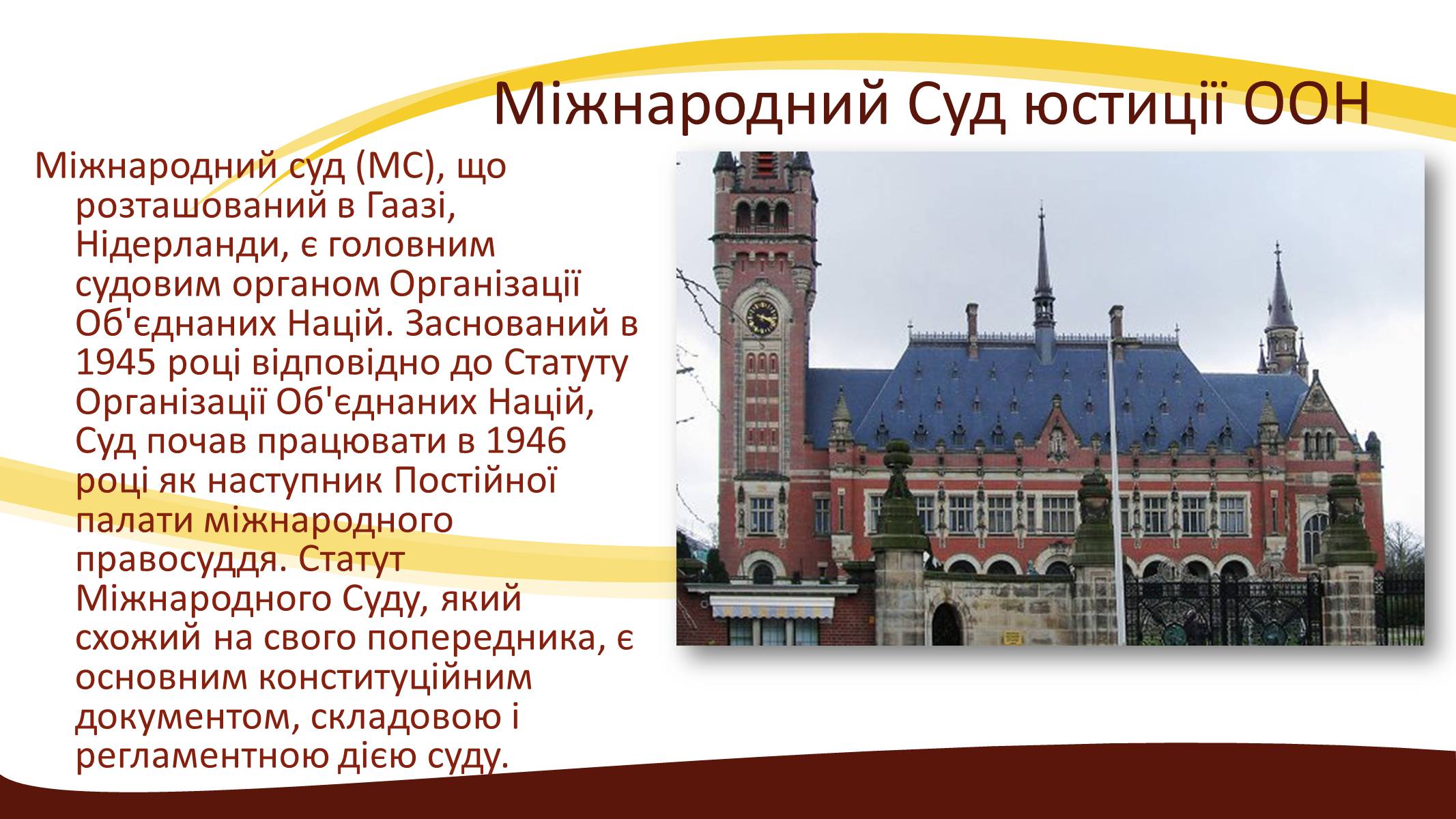 Міжнародний Суд юстиції ООН

Міжнародний суд (МС), що розташований в Гаазі, Нідерланди, є головним судовим органом Організації Об'єднаних Націй. Заснований в 1945 році відповідно до Статуту Організації Об'єднаних Націй, Суд почав працювати в 1946 році як наступник Постійної палати міжнародного правосуддя. Статут Міжнародного Суду, який схожий на свого попередника, є основним конституційним документом, складовою і регламентною дією суду.